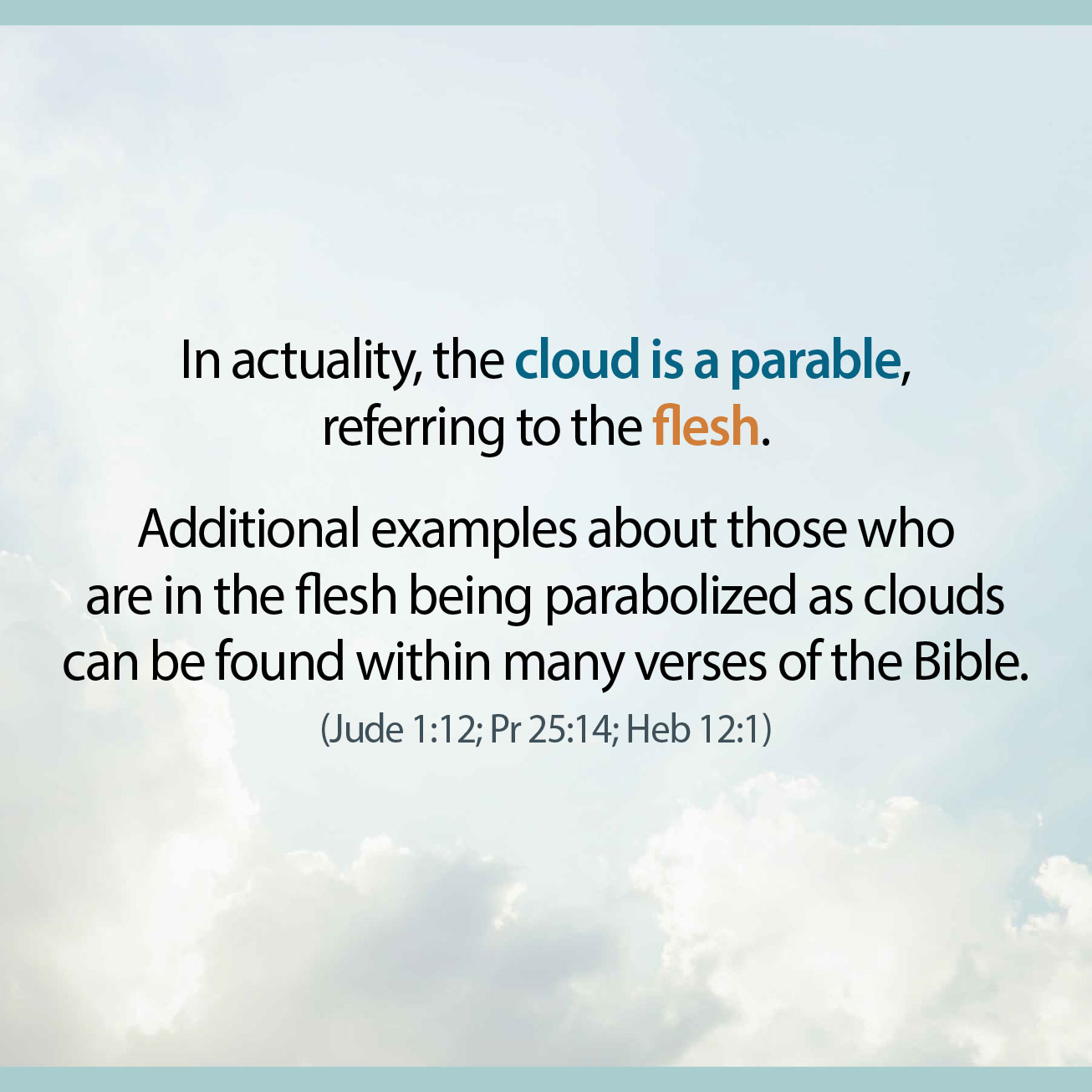 In actuality, the cloud is a parable, referring to the flesh.

Additional examples about those who are in the flesh being parabolized as clouds can be found within many verses of the Bible.

(Jude 1:12; Pr 25:14; Heb 12:1)